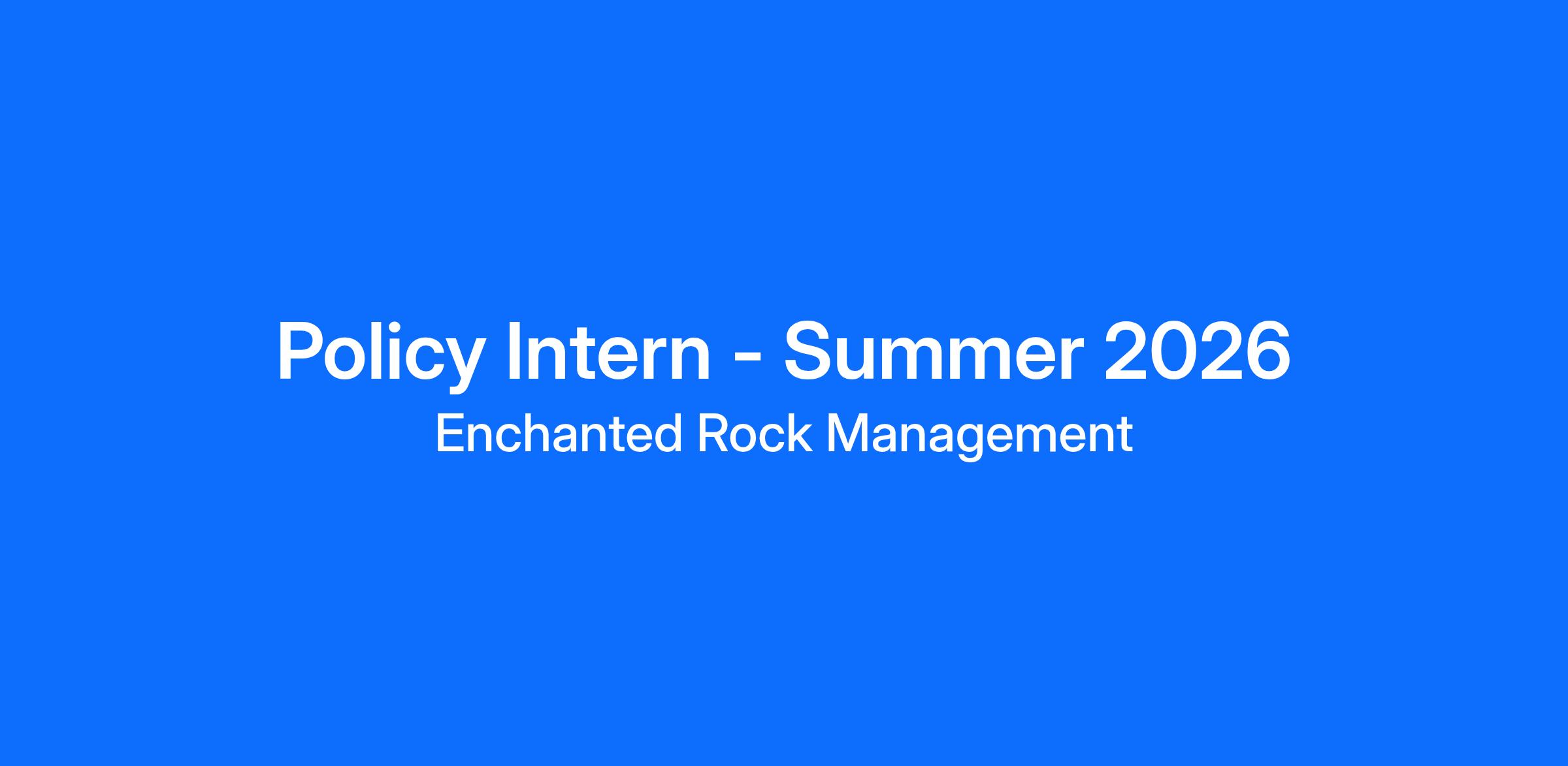 Policy Intern - Summer 2026
Enchanted Rock Management